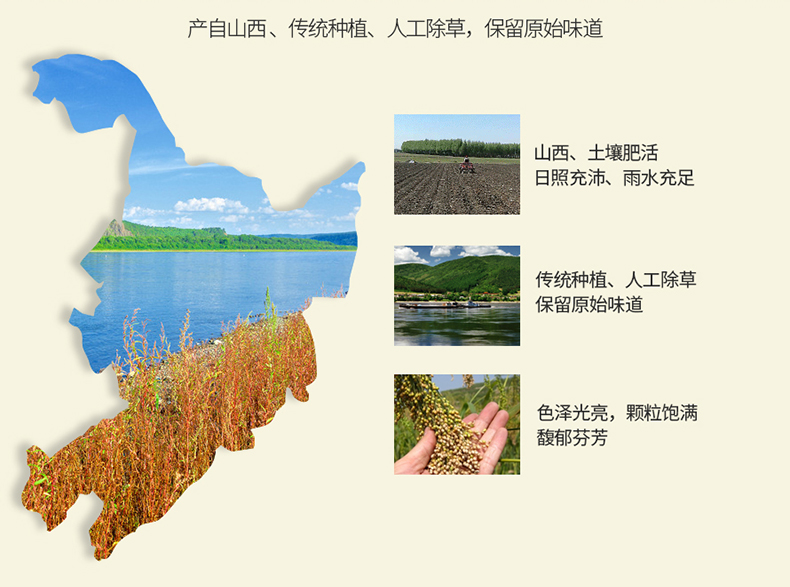 产自山西、传统种植、人工除草，保留原始味道

山西、土壤肥活
日照充沛、雨水充足

传统种植、人工除草
保留原始味道

色泽光亮，颗粒饱满
馥郁芬芳